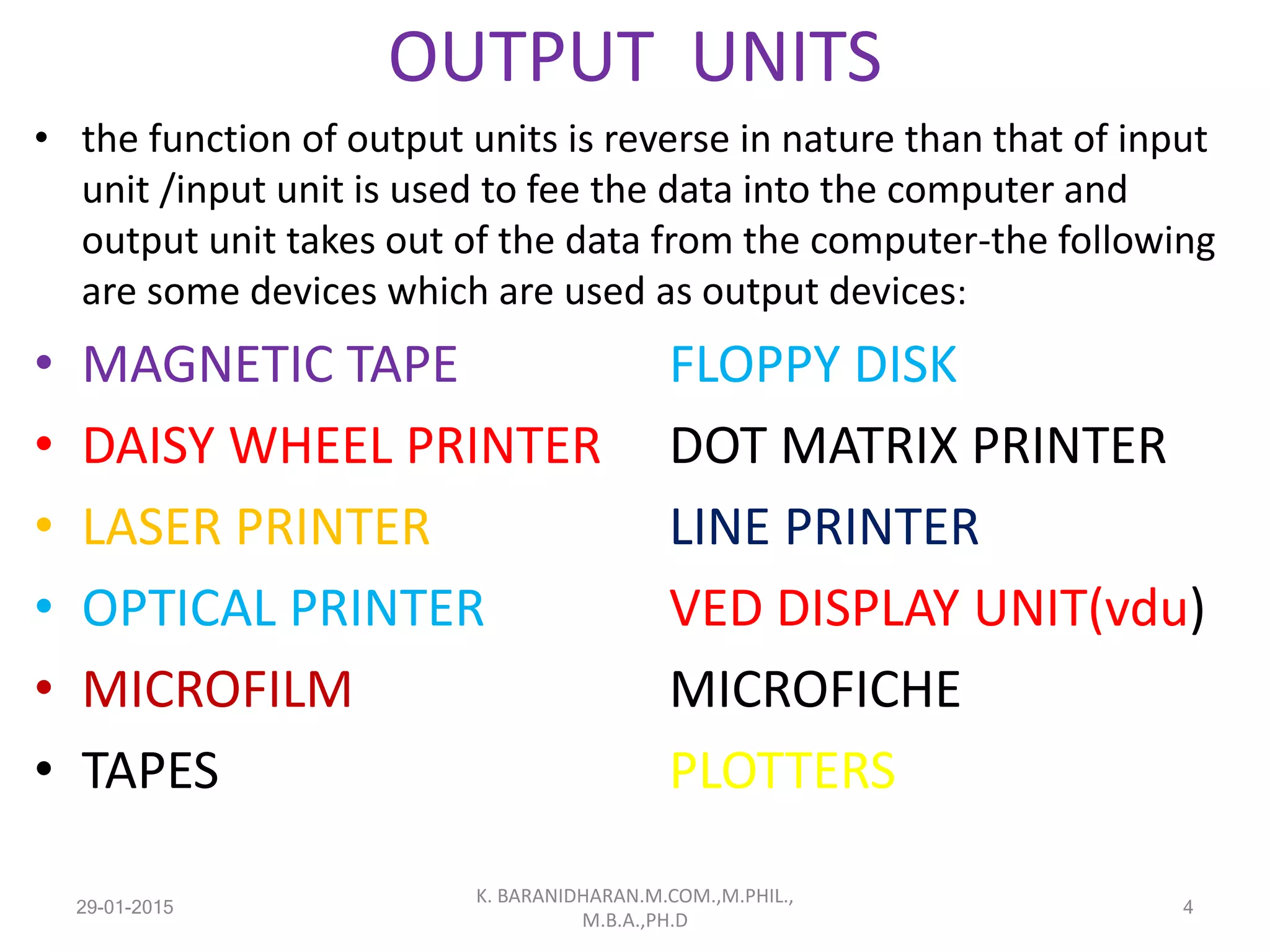 OUTPUT UNITS

• the function of output units is reverse in nature than that of input unit /input unit is used to fee the data into the computer and output unit takes out of the data from the computer-the following are some devices which are used as output devices:

• MAGNETIC TAPE FLOPPY DISK
• DAISY WHEEL PRINTER DOT MATRIX PRINTER
• LASER PRINTER LINE PRINTER
• OPTICAL PRINTER VED DISPLAY UNIT(vdu)
• MICROFILM MICROFICHE
• TAPES PLOTTERS

29-01-2015 K. BARANIDHARAN.M.COM.,M.PHIL., M.B.A.,PH.D 4